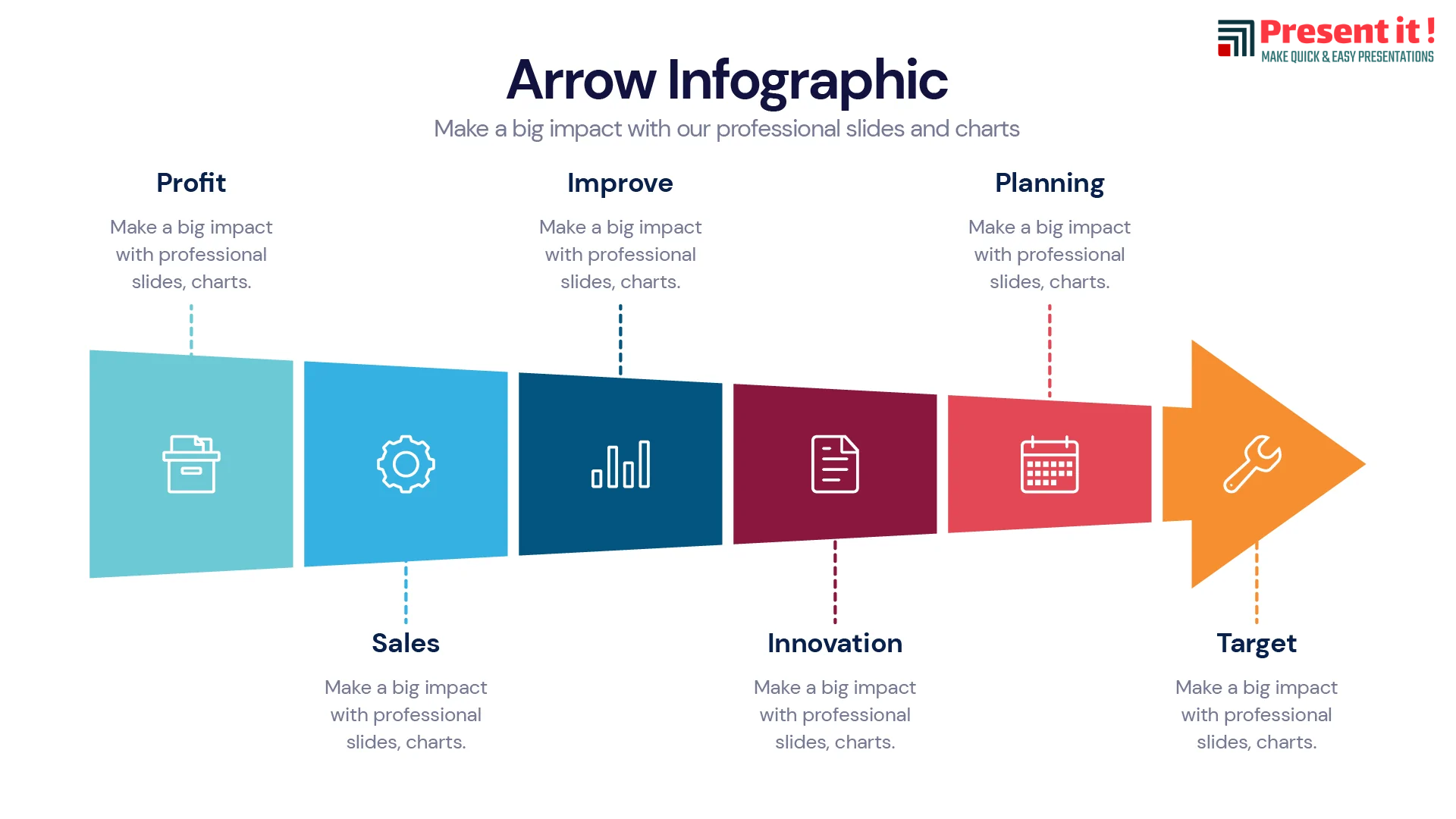 Present it !
MAKE QUICK & EASY PRESENTATIONS

Arrow Infographic
Make a big impact with our professional slides and charts

Profit
Make a big impact with professional slides, charts.

Improve
Make a big impact with professional slides, charts.

Planning
Make a big impact with professional slides, charts.

Sales
Make a big impact with professional slides, charts.

Innovation
Make a big impact with professional slides, charts.

Target
Make a big impact with professional slides, charts.